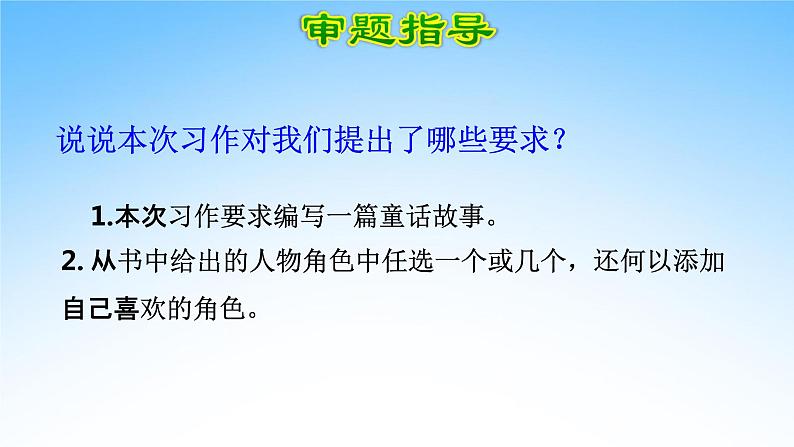 审题指导

说说本次习作对我们提出了哪些要求？

1.本次习作要求编写一篇童话故事。

2. 从书中给出的人物角色中任选一个或几个，还何以添加自己喜欢的角色。